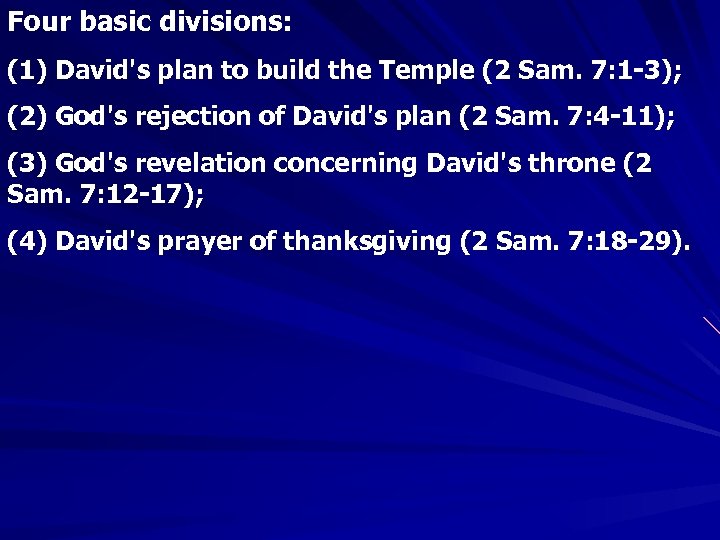 Four basic divisions:

(1) David's plan to build the Temple (2 Sam. 7:1-3);

(2) God's rejection of David's plan (2 Sam. 7:4-11);

(3) God's revelation concerning David's throne (2 Sam. 7:12-17);

(4) David's prayer of thanksgiving (2 Sam. 7:18-29).